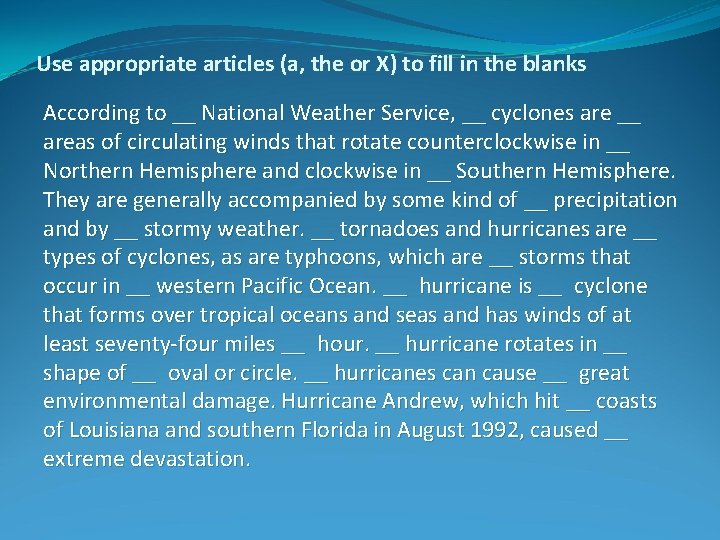 Use appropriate articles (a, the or X) to fill in the blanks

According to __ National Weather Service, __ cyclones are __ areas of circulating winds that rotate counterclockwise in __ Northern Hemisphere and clockwise in __ Southern Hemisphere. They are generally accompanied by some kind of __ precipitation and by __ stormy weather. __ tornadoes and hurricanes are __ types of cyclones, as are typhoons, which are __ storms that occur in __ western Pacific Ocean. __ hurricane is __ cyclone that forms over tropical oceans and seas and has winds of at least seventy-four miles __ hour. __ hurricane rotates in __ shape of __ oval or circle. __ hurricanes can cause __ great environmental damage. Hurricane Andrew, which hit __ coasts of Louisiana and southern Florida in August 1992, caused __ extreme devastation.